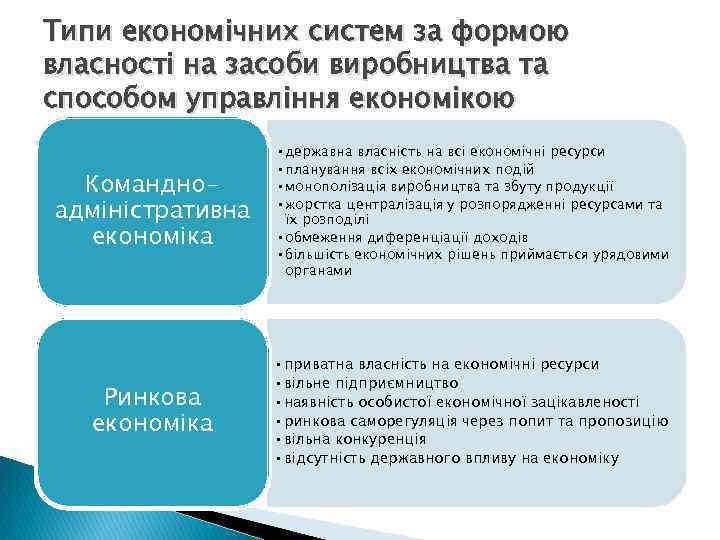 Типи економічних систем за формою власності на засоби виробництва та способом управління економікою

Командно-адміністративна економіка

• державна власність на всі економічні ресурси
• планування всіх економічних подій
• монополізація виробництва та збуту продукції
• жорстка централізація у розпорядженні ресурсами та їх розподілі
• обмеження диференціації доходів
• більшість економічних рішень приймається урядовими органами

Ринкова економіка

• приватна власність на економічні ресурси
• вільне підприємництво
• наявність особистої економічної зацікавленості
• ринкова саморегуляція через попит та пропозицію
• вільна конкуренція
• відсутність державного впливу на економіку